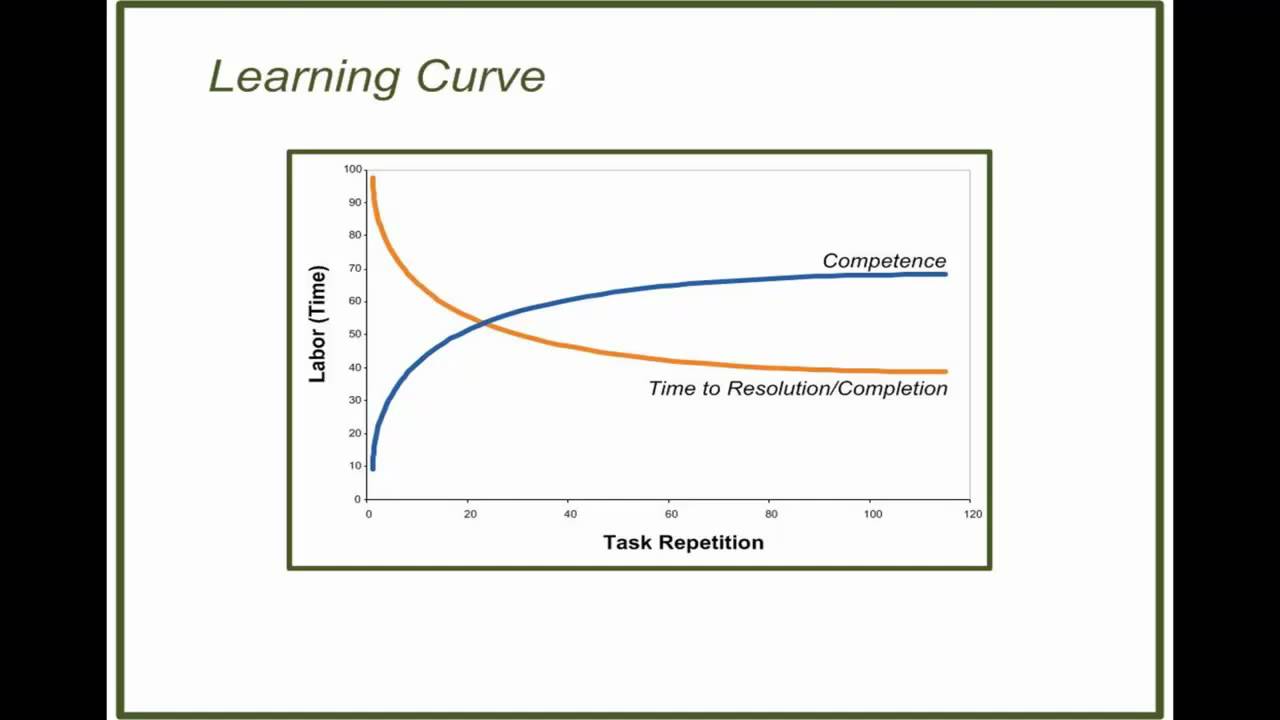 Learning Curve

Labor (Time)

100
90
80
70
60
50
40
30
20
10
0

Competence

Time to Resolution/Completion

0
20
40
60
80
100
120

Task Repetition